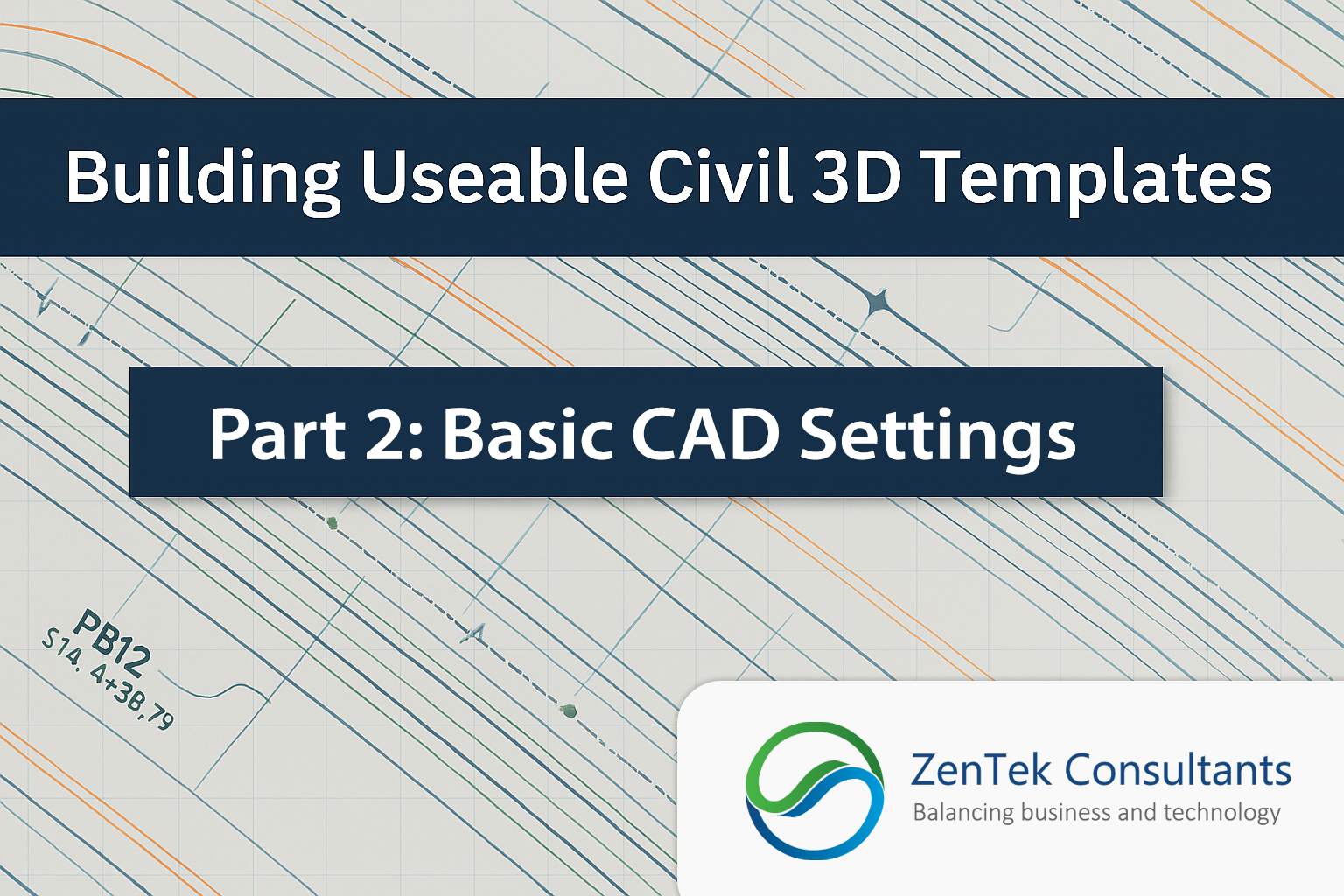 Building Useable Civil 3D Templates

Part 2: Basic CAD Settings

PB12
S14, 4+38,79

ZenTek Consultants
Balancing business and technology